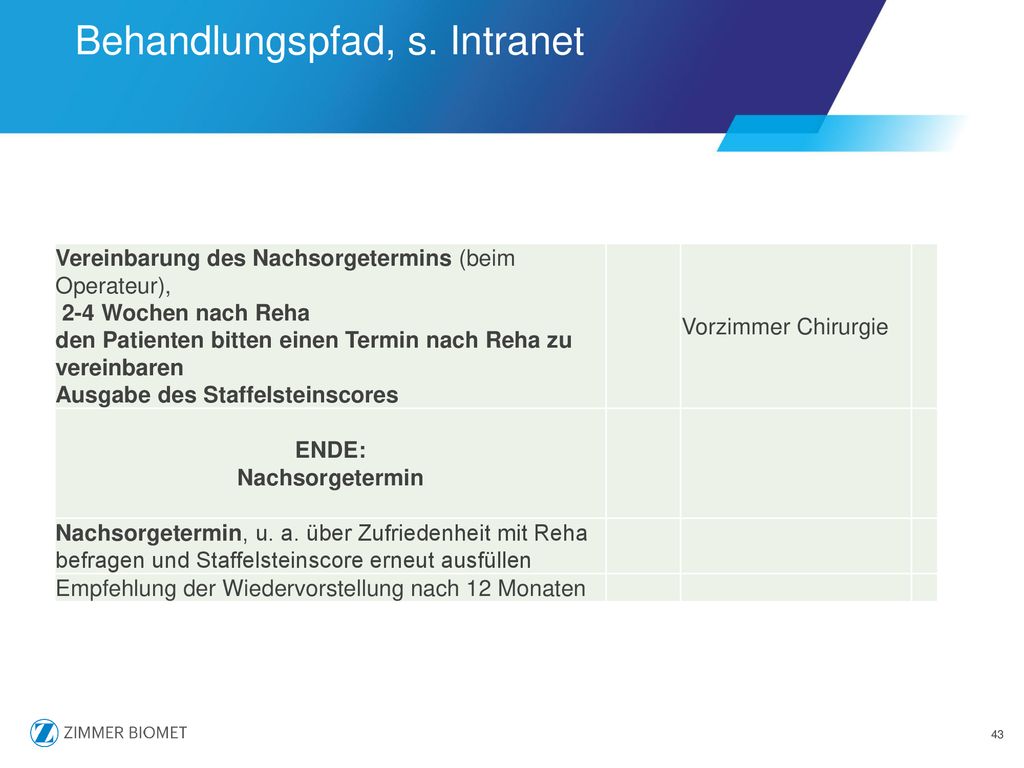 Behandlungspfad, s. Intranet

| | | | |
|---|---|---|---|
| Vereinbarung des Nachsorgetermins (beim Operateur), 2-4 Wochen nach Reha den Patienten bitten einen Termin nach Reha zu vereinbaren Ausgabe des Staffelsteinscores | | Vorzimmer Chirurgie | |
| ENDE: Nachsorgetermin | | | |
| Nachsorgetermin, u. a. über Zufriedenheit mit Reha befragen und Staffelsteinscore erneut ausfüllen | | | |
| Empfehlung der Wiedervorstellung nach 12 Monaten | | | |

ZIMMER BIOMET

43